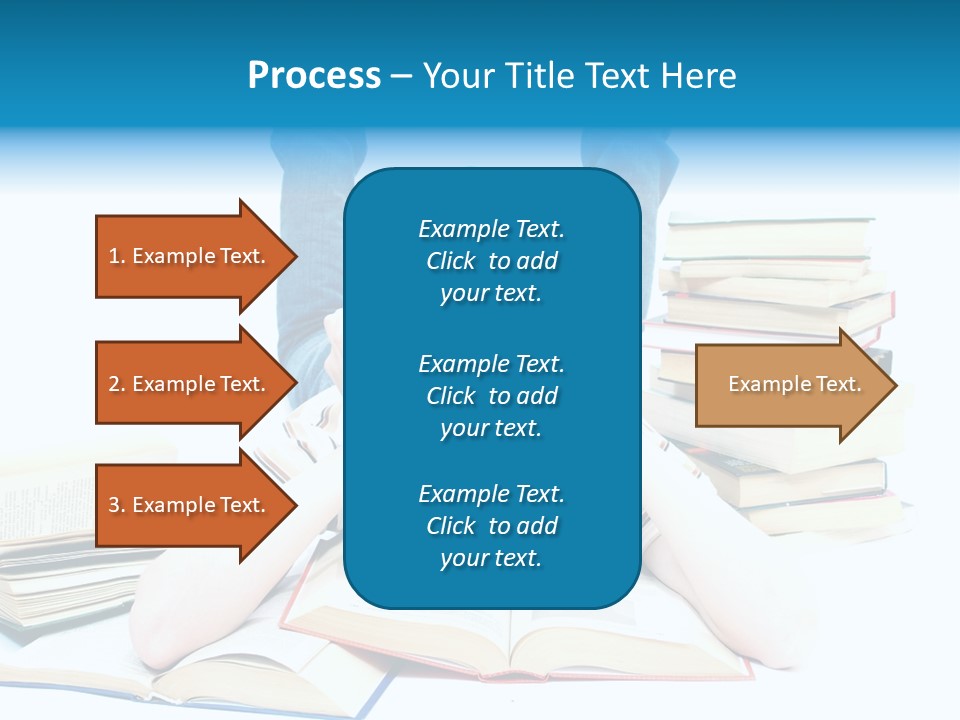 Process – Your Title Text Here

1. Example Text.

2. Example Text.

3. Example Text.

Example Text. Click to add your text.

Example Text. Click to add your text.

Example Text. Click to add your text.

Example Text.